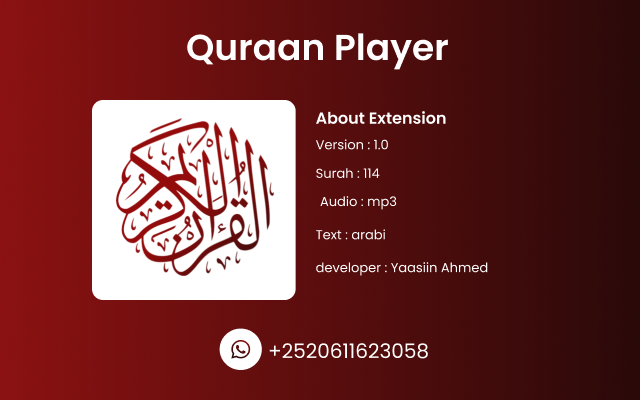 Quraan Player

القرآن الكريم

About Extension

Version : 1.0

Surah : 114

Audio : mp3

Text : arabi

developer : Yaasiin Ahmed

+2520611623058